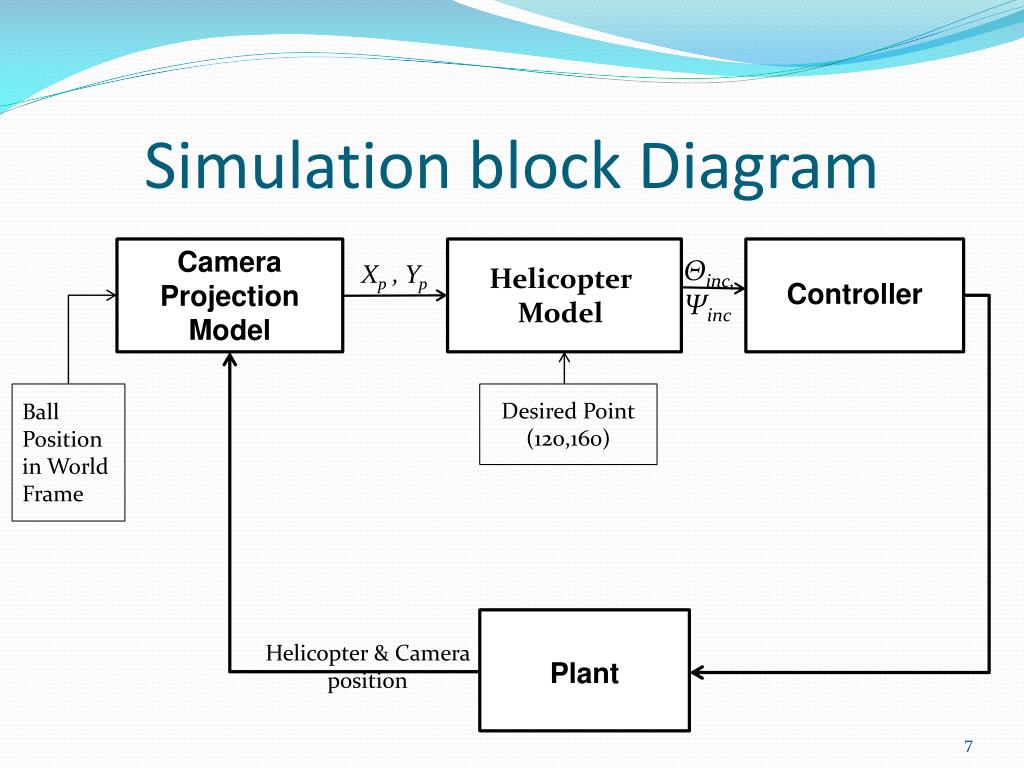 Simulation block Diagram

Camera Projection Model

$X_p$ , $Y_p$

Helicopter Model

$\Theta_{inc}$, $\Psi_{inc}$

Controller

Ball Position in World Frame

Desired Point (120,160)

Helicopter & Camera position

Plant

7